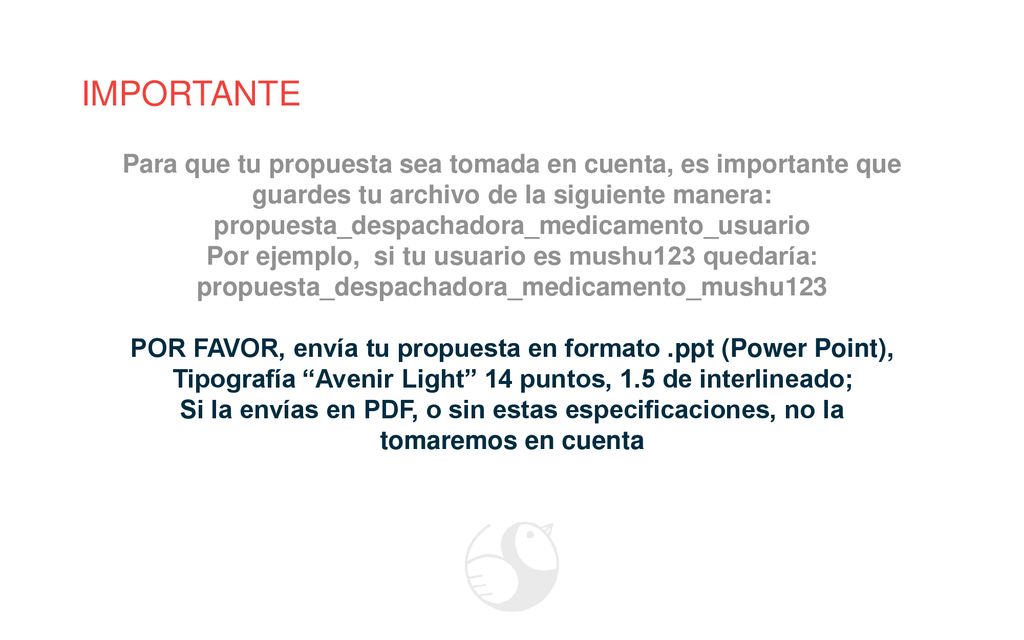 IMPORTANTE

Para que tu propuesta sea tomada en cuenta, es importante que guardes tu archivo de la siguiente manera:
propuesta_despachadora_medicamento_usuario
Por ejemplo,  si tu usuario es mushu123 quedaría:
propuesta_despachadora_medicamento_mushu123

POR FAVOR, envía tu propuesta en formato .ppt (Power Point), Tipografía “Avenir Light” 14 puntos, 1.5 de interlineado;
Si la envías en PDF, o sin estas especificaciones, no la tomaremos en cuenta